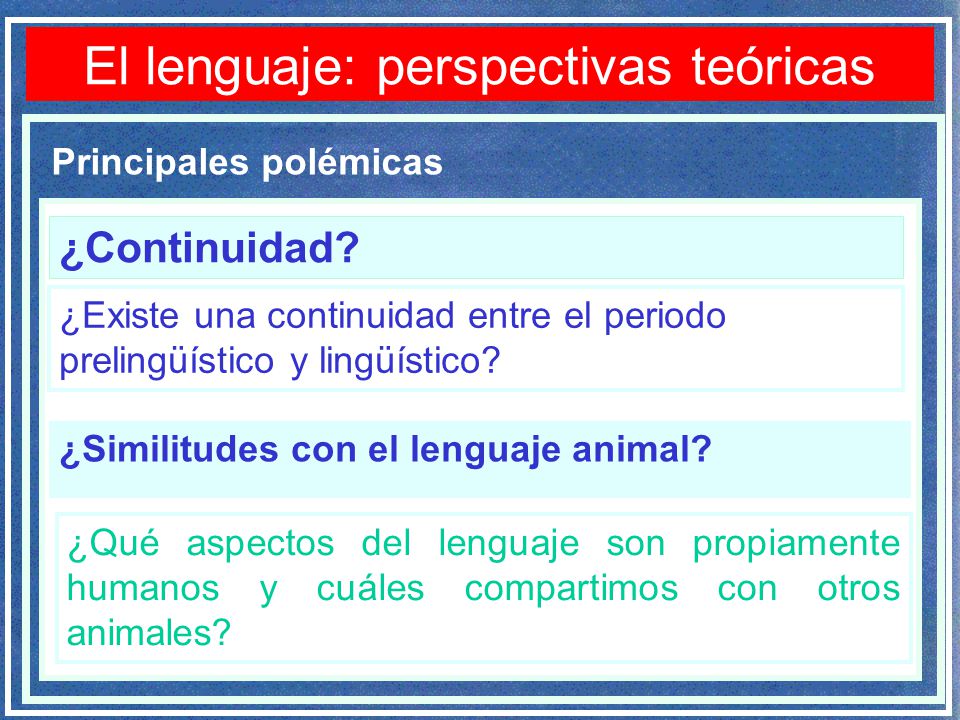 El lenguaje: perspectivas teóricas

Principales polémicas

¿Continuidad?

¿Existe una continuidad entre el periodo prelingüístico y lingüístico?

¿Similitudes con el lenguaje animal?

¿Qué aspectos del lenguaje son propiamente humanos y cuáles compartimos con otros animales?